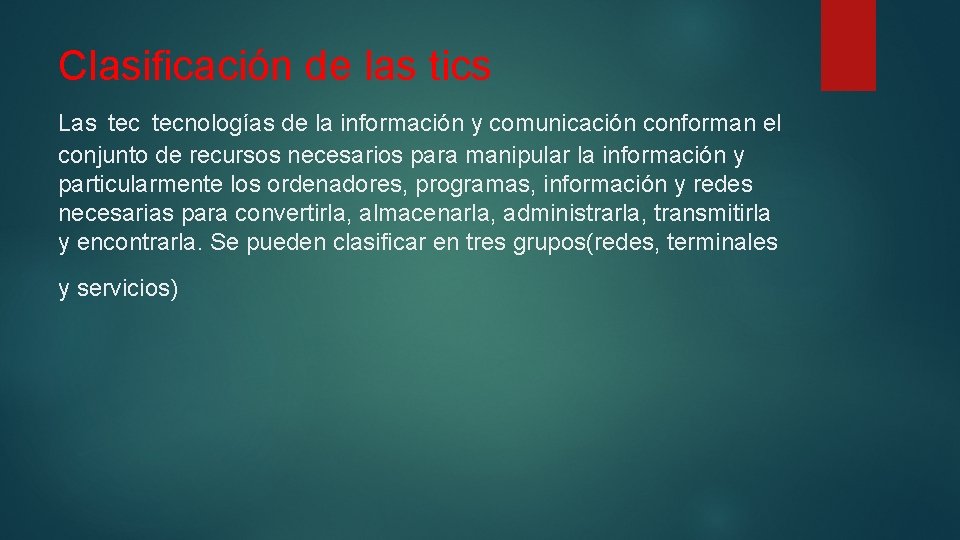 Clasificación de las tics

Las tec tecnologías de la información y comunicación conforman el conjunto de recursos necesarios para manipular la información y particularmente los ordenadores, programas, información y redes necesarias para convertirla, almacenarla, administrarla, transmitirla y encontrarla. Se pueden clasificar en tres grupos(redes, terminales

y servicios)